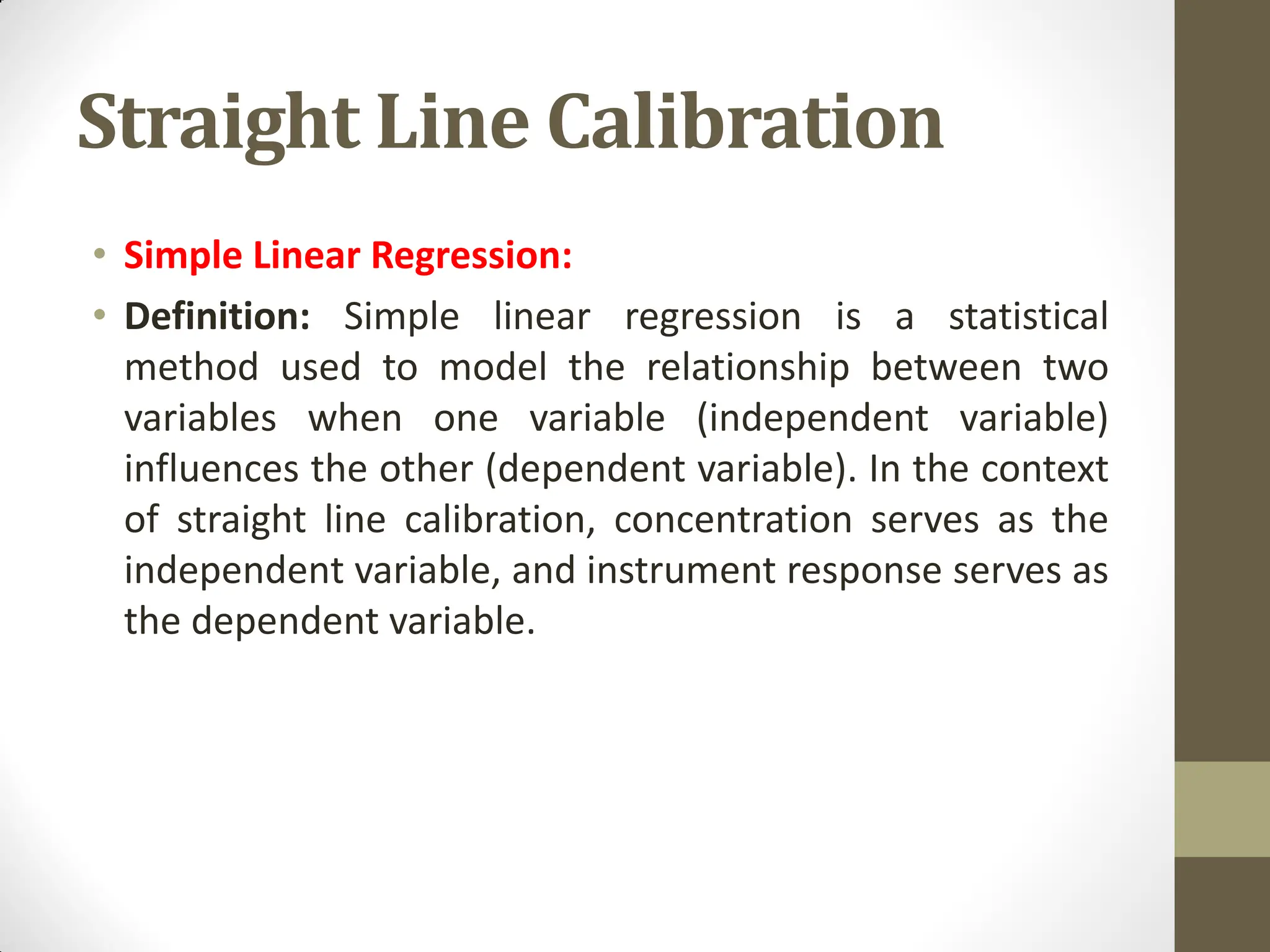 Straight Line Calibration

• Simple Linear Regression:

• Definition: Simple linear regression is a statistical method used to model the relationship between two variables when one variable (independent variable) influences the other (dependent variable). In the context of straight line calibration, concentration serves as the independent variable, and instrument response serves as the dependent variable.